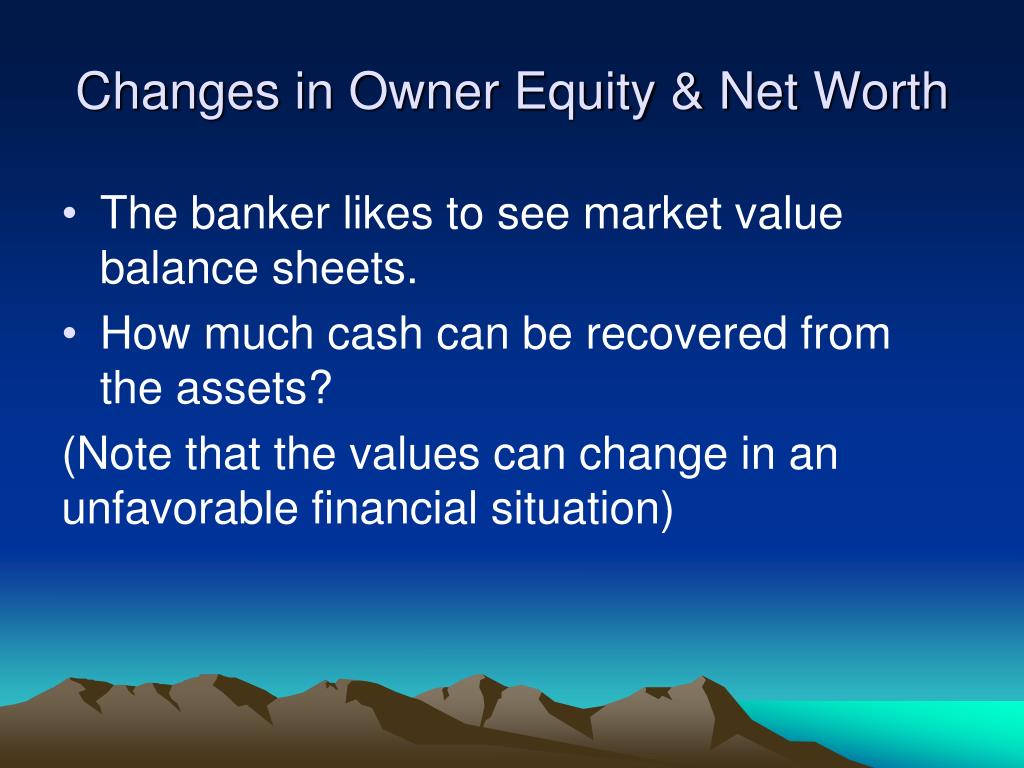 Changes in Owner Equity & Net Worth

• The banker likes to see market value balance sheets.
• How much cash can be recovered from the assets?

(Note that the values can change in an unfavorable financial situation)